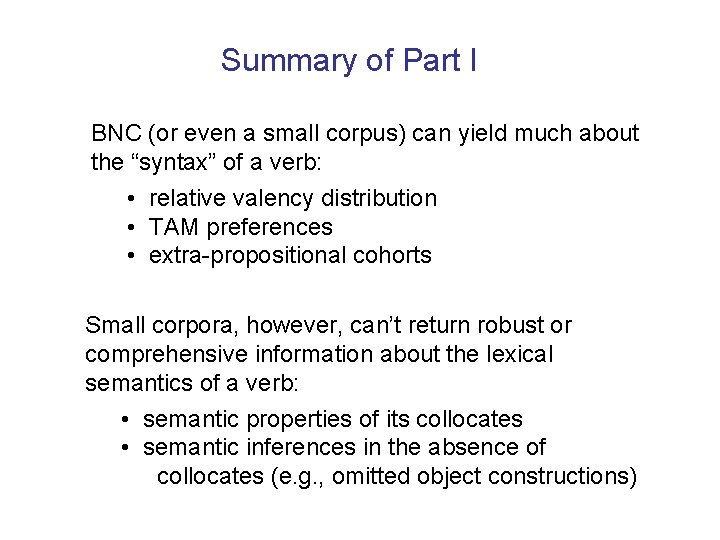 Summary of Part I

BNC (or even a small corpus) can yield much about the “syntax” of a verb:

• relative valency distribution
• TAM preferences
• extra-propositional cohorts

Small corpora, however, can’t return robust or comprehensive information about the lexical semantics of a verb:

• semantic properties of its collocates
• semantic inferences in the absence of collocates (e.g., omitted object constructions)